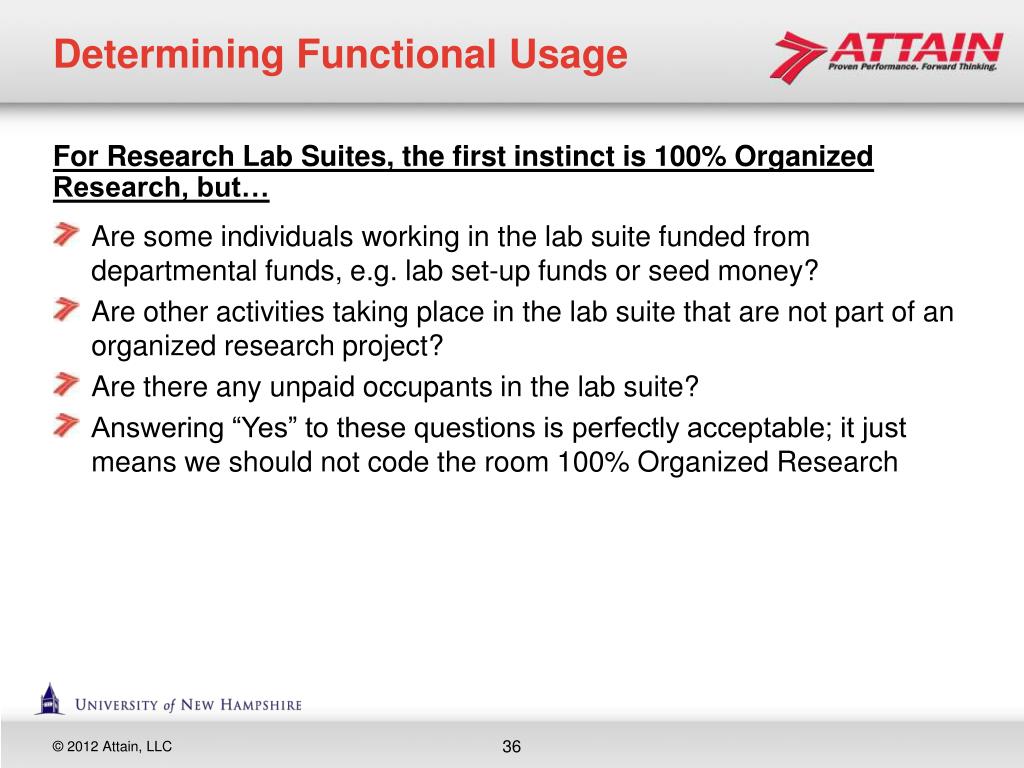 Determining Functional Usage

ATTAIN
Proven Performance. Forward Thinking.

For Research Lab Suites, the first instinct is 100% Organized Research, but…

Are some individuals working in the lab suite funded from departmental funds, e.g. lab set-up funds or seed money?

Are other activities taking place in the lab suite that are not part of an organized research project?

Are there any unpaid occupants in the lab suite?

Answering “Yes” to these questions is perfectly acceptable; it just means we should not code the room 100% Organized Research

University of New Hampshire

© 2012 Attain, LLC

36